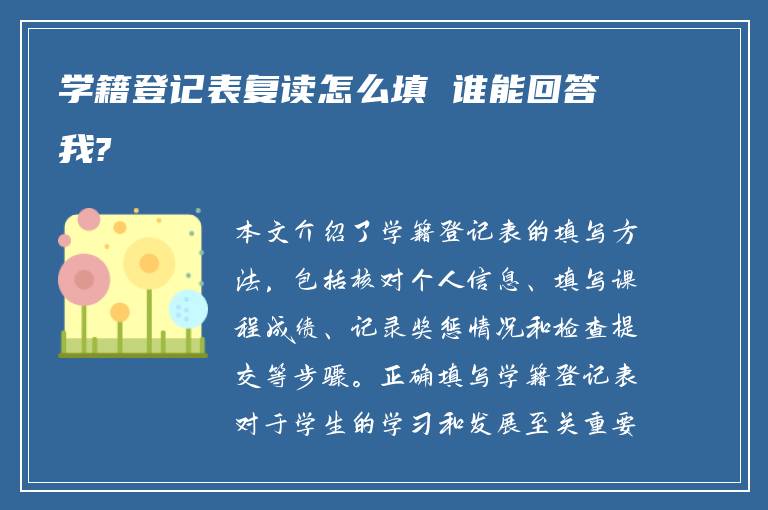 学籍登记表复读怎么填 谁能回答我?

本文介绍了学籍登记表的填写方法，包括核对个人信息、填写课程成绩、记录奖惩情况和检查提交等步骤。正确填写学籍登记表对于学生的学习和发展至关重要